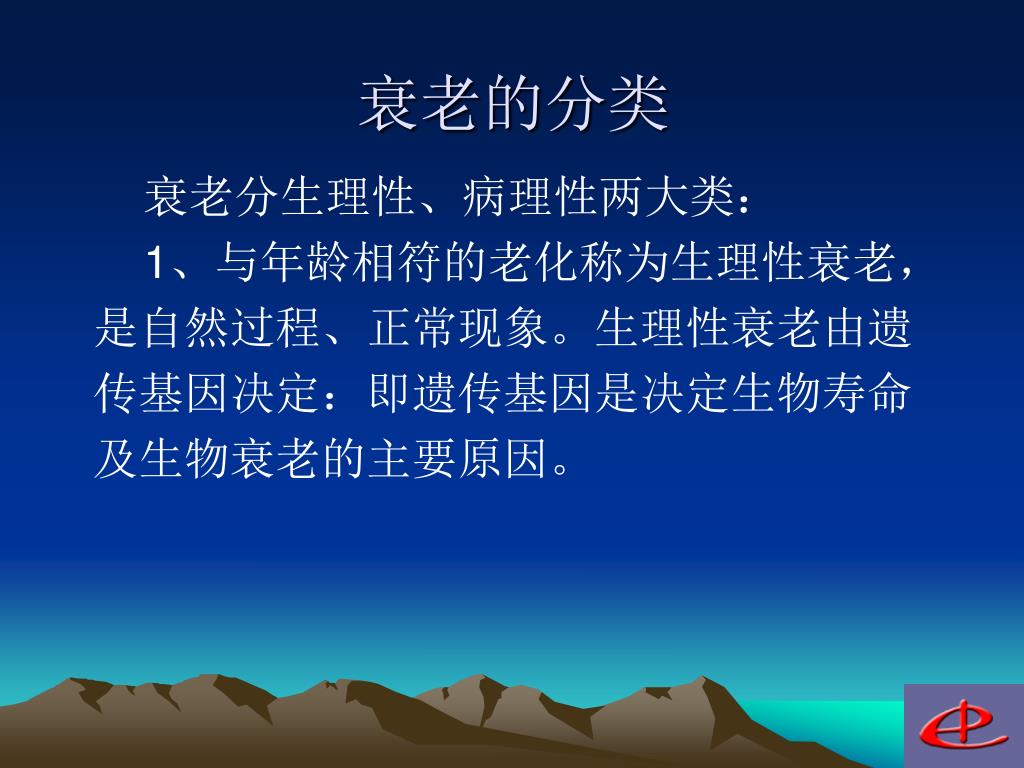 衰老的分类

衰老分生理性、病理性两大类：

1、与年龄相符的老化称为生理性衰老，是自然过程、正常现象。生理性衰老由遗传基因决定：即遗传基因是决定生物寿命及生物衰老的主要原因。